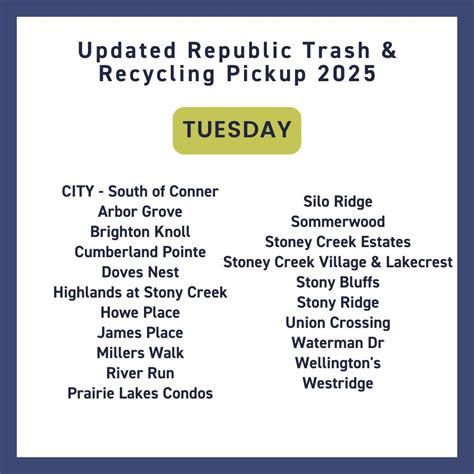 Updated Republic Trash & Recycling Pickup 2025

TUESDAY

CITY - South of Conner
Arbor Grove
Brighton Knoll
Cumberland Pointe
Doves Nest
Highlands at Stony Creek
Howe Place
James Place
Millers Walk
River Run
Prairie Lakes Condos

Silo Ridge
Sommerwood
Stoney Creek Estates
Stoney Creek Village & Lakecrest
Stony Bluffs
Stony Ridge
Union Crossing
Waterman Dr
Wellington's
Westridge